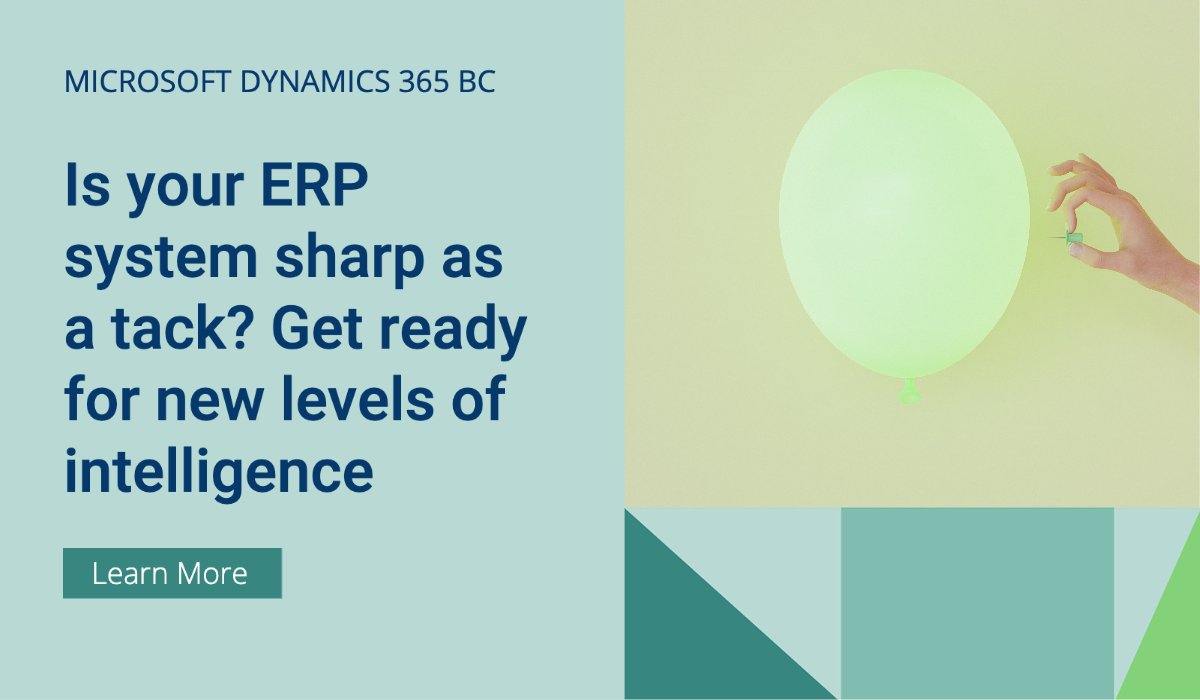 MICROSOFT DYNAMICS 365 BC

Is your ERP system sharp as a tack? Get ready for new levels of intelligence

Learn More